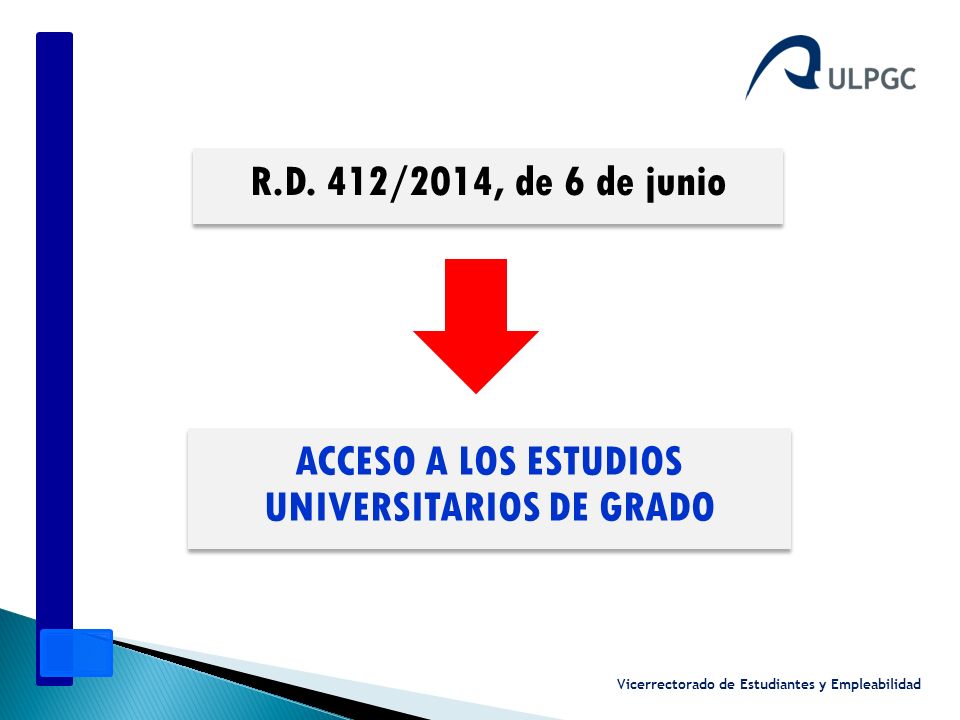 ULPGC

R.D. 412/2014, de 6 de junio

ACCESO A LOS ESTUDIOS UNIVERSITARIOS DE GRADO

Vicerrectorado de Estudiantes y Empleabilidad